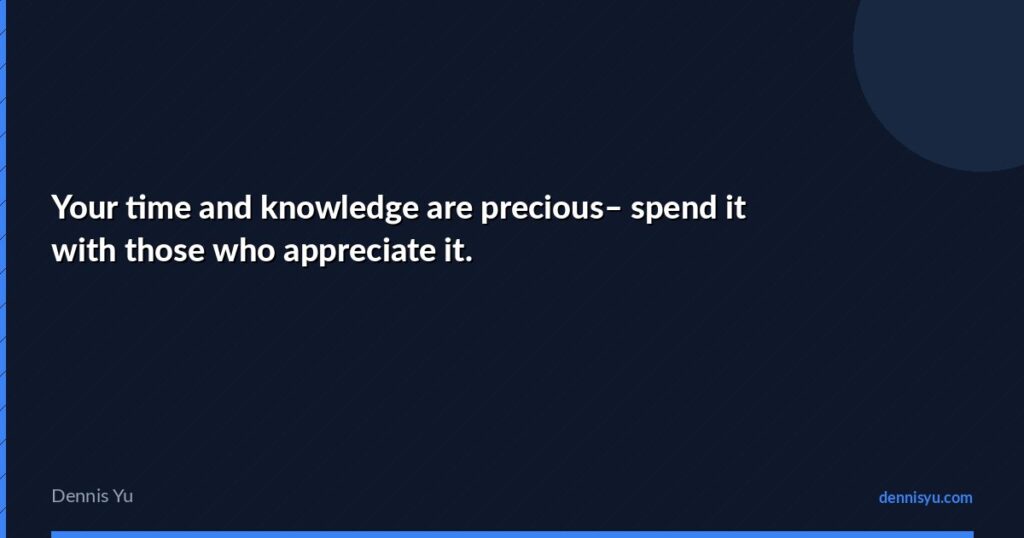 Your time and knowledge are precious– spend it with those who appreciate it.

Dennis Yu

dennisyu.com